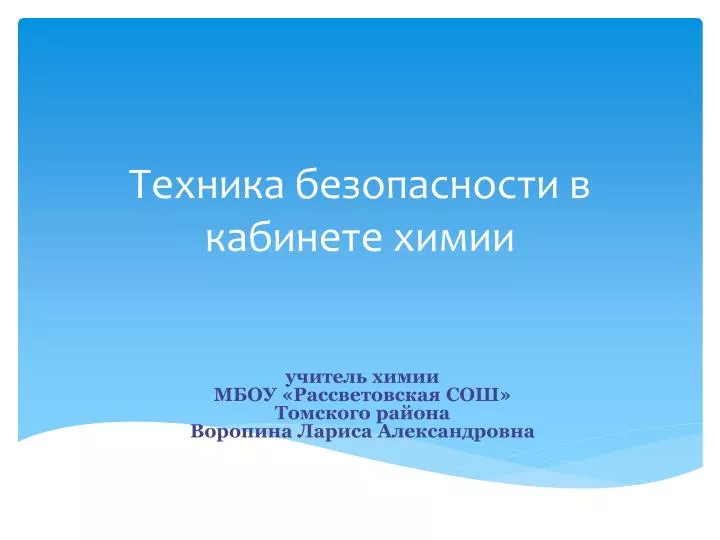 Техника безопасности в кабинете химии

учитель химии
МБОУ «Рассветовская СОШ»
Томского района
Воропина Лариса Александровна